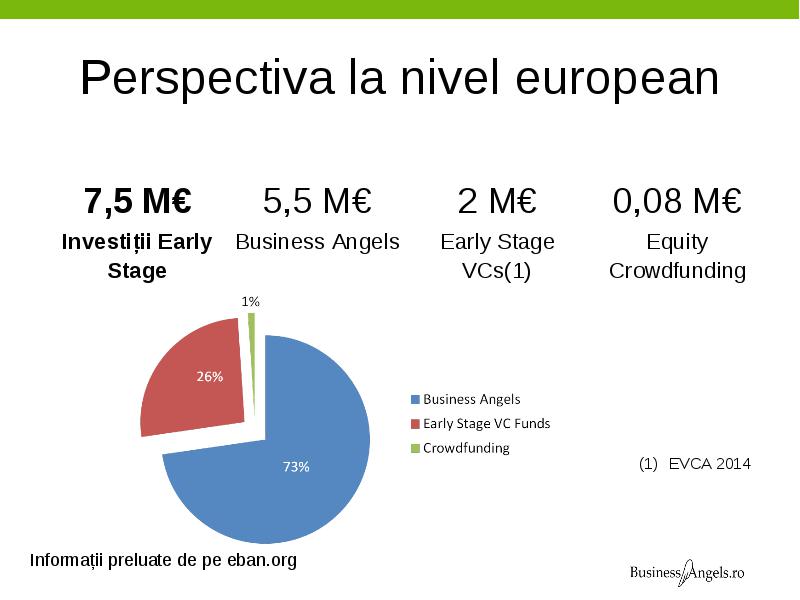 Perspectiva la nivel european

7,5 M€
Investiții Early Stage

5,5 M€
Business Angels

2 M€
Early Stage VCs(1)

0,08 M€
Equity Crowdfunding

1%

26%

73%

Business Angels
Early Stage VC Funds
Crowdfunding

(1) EVCA 2014

Informații preluate de pe eban.org

BusinessAngels.ro